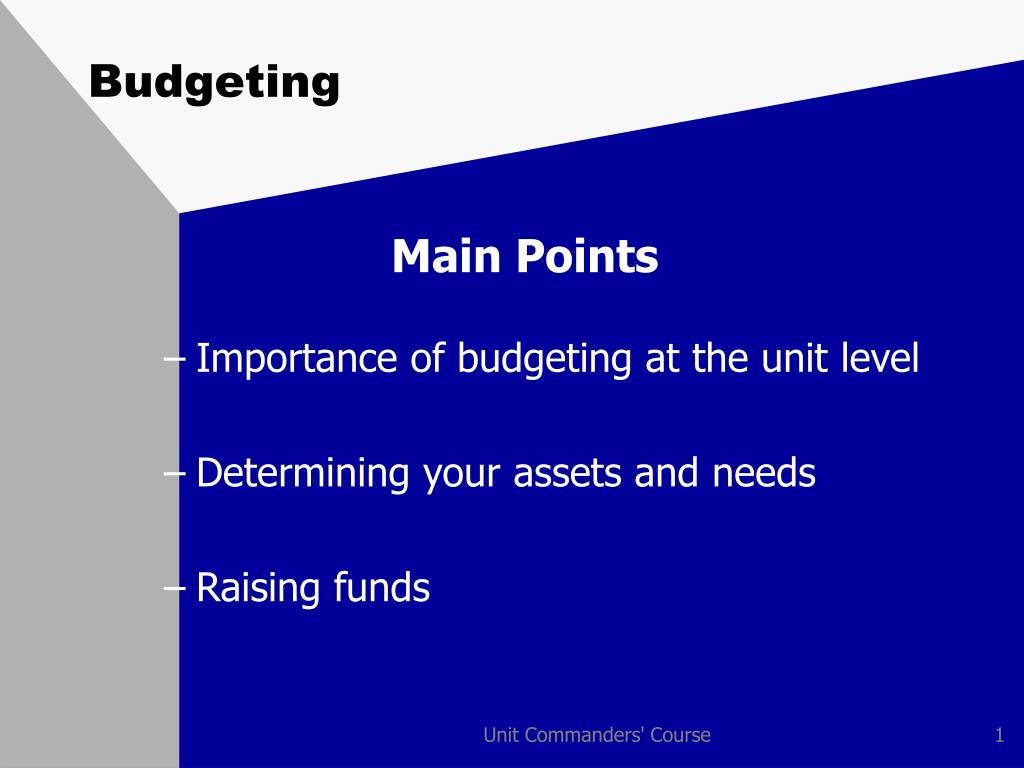 Budgeting

Main Points

– Importance of budgeting at the unit level

– Determining your assets and needs

– Raising funds

Unit Commanders' Course

1